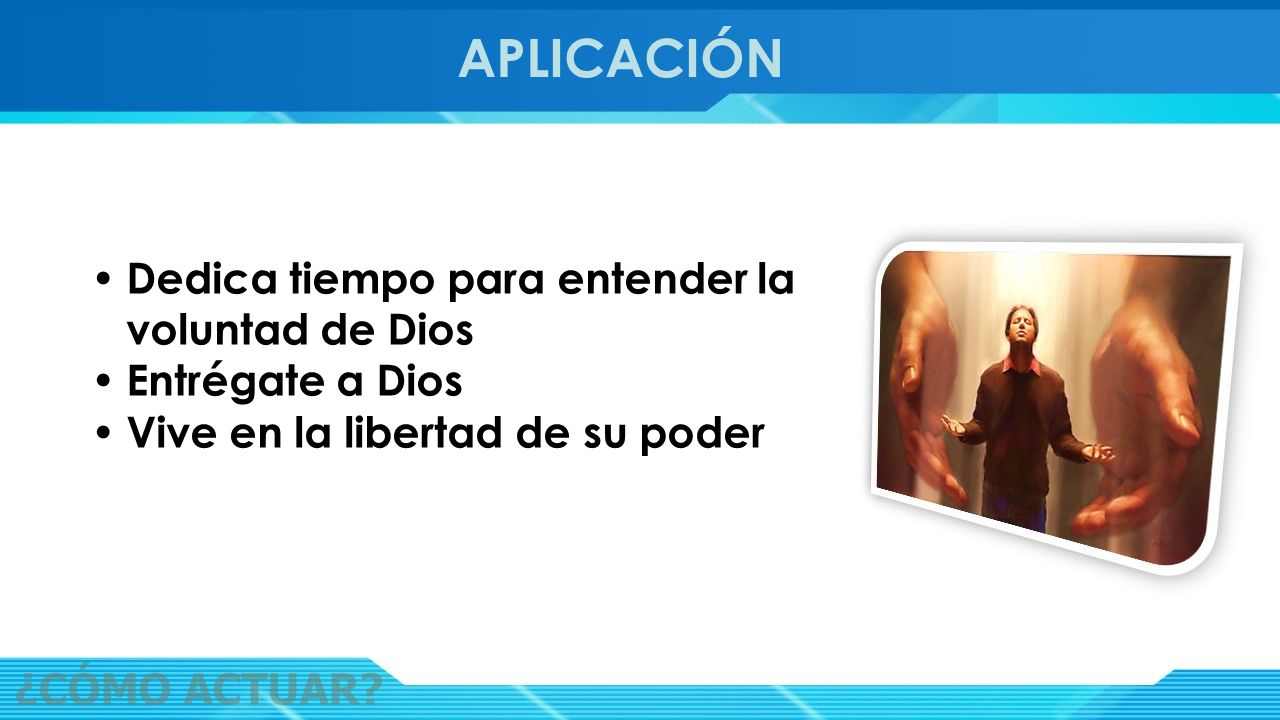 APLICACIÓN

• Dedica tiempo para entender la voluntad de Dios
• Entrégate a Dios
• Vive en la libertad de su poder

¿CÓMO ACTUAR?